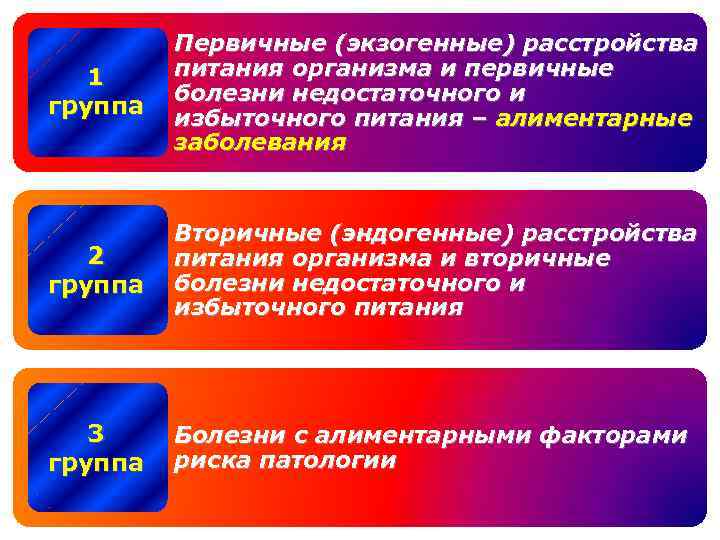 1 группа

Первичные (экзогенные) расстройства питания организма и первичные болезни недостаточного и избыточного питания – алиментарные заболевания

2 группа

Вторичные (эндогенные) расстройства питания организма и вторичные болезни недостаточного и избыточного питания

3 группа

Болезни с алиментарными факторами риска патологии